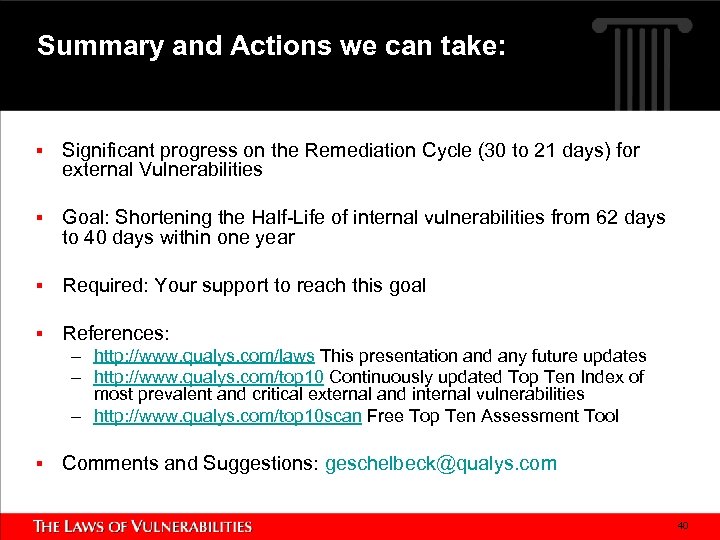 Summary and Actions we can take:

▪ Significant progress on the Remediation Cycle (30 to 21 days) for external Vulnerabilities

▪ Goal: Shortening the Half-Life of internal vulnerabilities from 62 days to 40 days within one year

▪ Required: Your support to reach this goal

▪ References:
– http://www.qualys.com/laws This presentation and any future updates
– http://www.qualys.com/top10 Continuously updated Top Ten Index of most prevalent and critical external and internal vulnerabilities
– http://www.qualys.com/top10scan Free Top Ten Assessment Tool

▪ Comments and Suggestions: geschelbeck@qualys.com

THE LAWS OF VULNERABILITIES

40